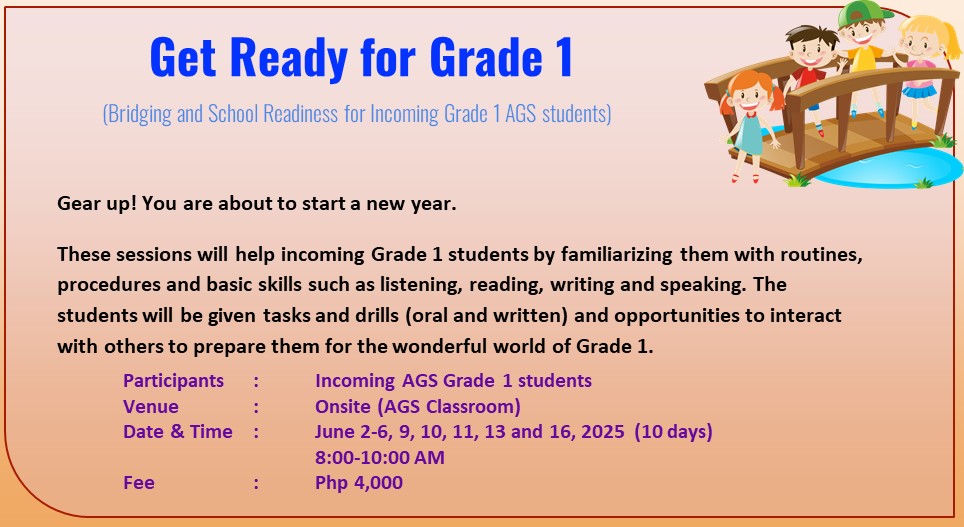 Get Ready for Grade 1

(Bridging and School Readiness for Incoming Grade 1 AGS students)

Gear up! You are about to start a new year.

These sessions will help incoming Grade 1 students by familiarizing them with routines, procedures and basic skills such as listening, reading, writing and speaking. The students will be given tasks and drills (oral and written) and opportunities to interact with others to prepare them for the wonderful world of Grade 1.

Participants : Incoming AGS Grade 1 students
Venue : Onsite (AGS Classroom)
Date & Time : June 2-6, 9, 10, 11, 13 and 16, 2025 (10 days)
8:00-10:00 AM
Fee : Php 4,000